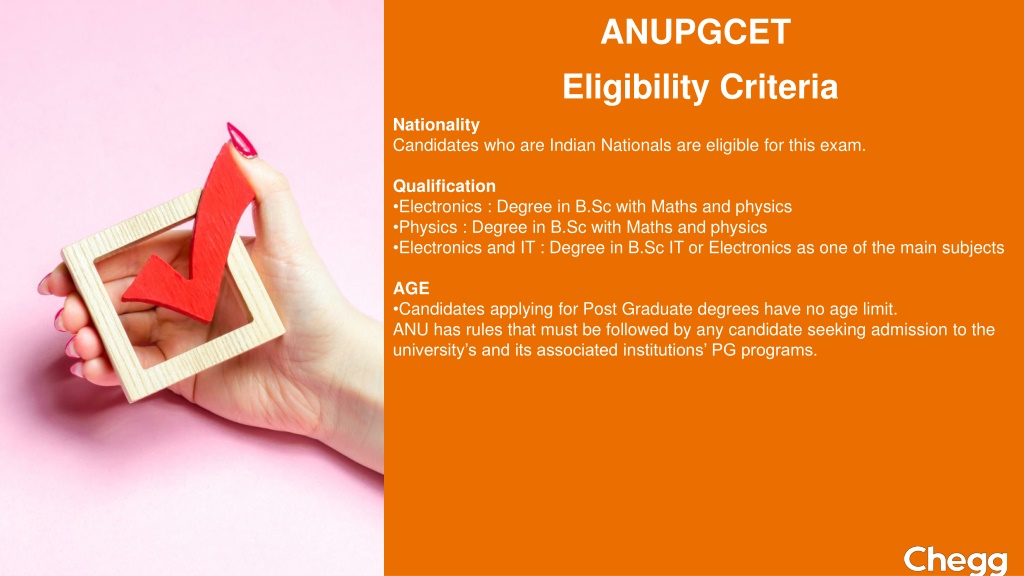 ANUPGCET

Eligibility Criteria

Nationality
Candidates who are Indian Nationals are eligible for this exam.

Qualification
•Electronics : Degree in B.Sc with Maths and physics
•Physics : Degree in B.Sc with Maths and physics
•Electronics and IT : Degree in B.Sc IT or Electronics as one of the main subjects

AGE
•Candidates applying for Post Graduate degrees have no age limit.
ANU has rules that must be followed by any candidate seeking admission to the university's and its associated institutions' PG programs.

Chegg